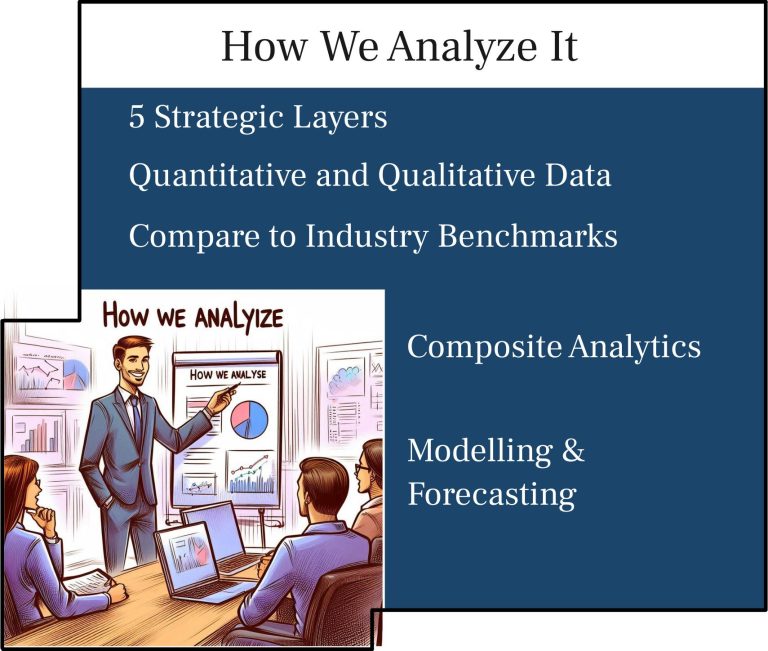 How We Analyze It

5 Strategic Layers

Quantitative and Qualitative Data

Compare to Industry Benchmarks

HOW WE ANALYIZE

HOW WE ANALYSE

Composite Analytics

Modelling & Forecasting